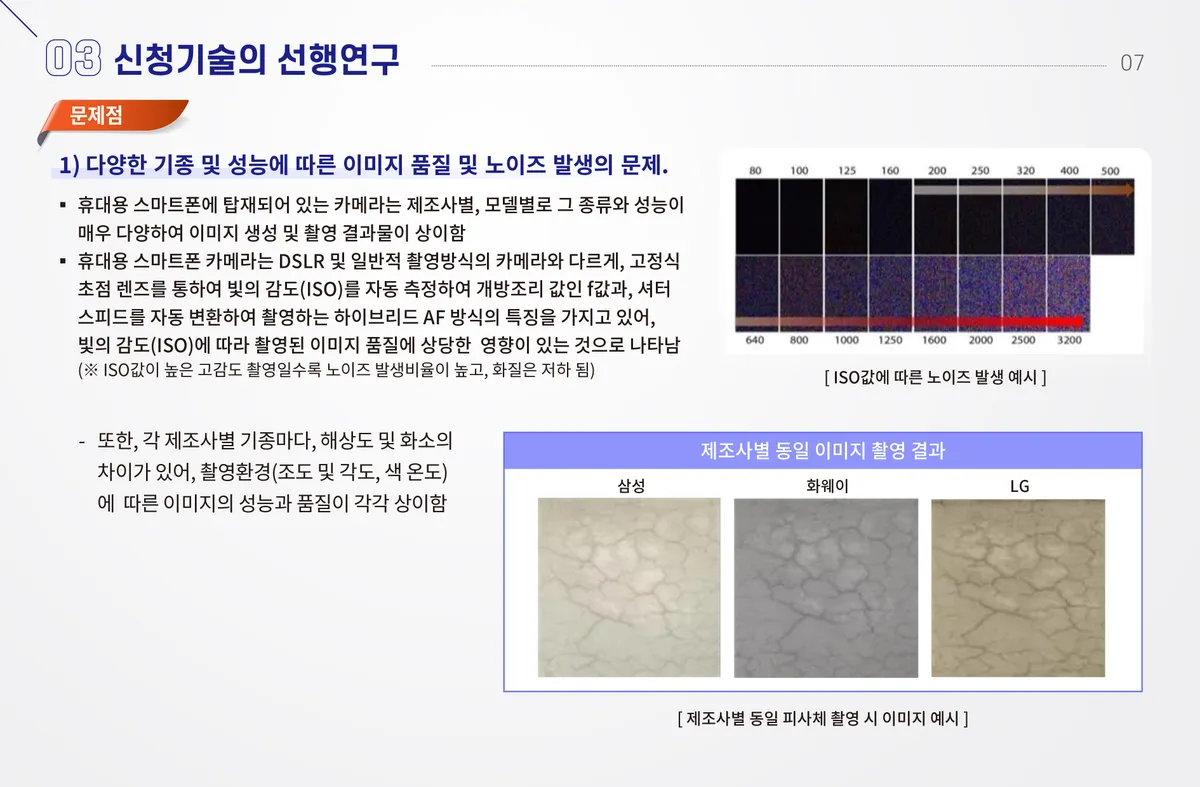 03 신청기술의 선행연구

07

문제점

1) 다양한 기종 및 성능에 따른 이미지 품질 및 노이즈 발생의 문제.

▪ 휴대용 스마트폰에 탑재되어 있는 카메라는 제조사별, 모델별로 그 종류와 성능이 매우 다양하여 이미지 생성 및 촬영 결과물이 상이함

▪ 휴대용 스마트폰 카메라는 DSLR 및 일반적 촬영방식의 카메라와 다르게, 고정식 초점 렌즈를 통하여 빛의 감도(ISO)를 자동 측정하여 개방조리 값인 f값과, 셔터 스피드를 자동 변환하여 촬영하는 하이브리드 AF 방식의 특징을 가지고 있어, 빛의 감도(ISO)에 따라 촬영된 이미지 품질에 상당한 영향이 있는 것으로 나타남
(※ ISO값이 높은 고감도 촬영일수록 노이즈 발생비율이 높고, 화질은 저하 됨)

80 100 125 160 200 250 320 400 500

640 800 1000 1250 1600 2000 2500 3200

[ ISO값에 따른 노이즈 발생 예시 ]

- 또한, 각 제조사별 기종마다, 해상도 및 화소의 차이가 있어, 촬영환경(조도 및 각도, 색 온도)에 따른 이미지의 성능과 품질이 각각 상이함

제조사별 동일 이미지 촬영 결과

삼성 화웨이 LG

[ 제조사별 동일 피사체 촬영 시 이미지 예시 ]